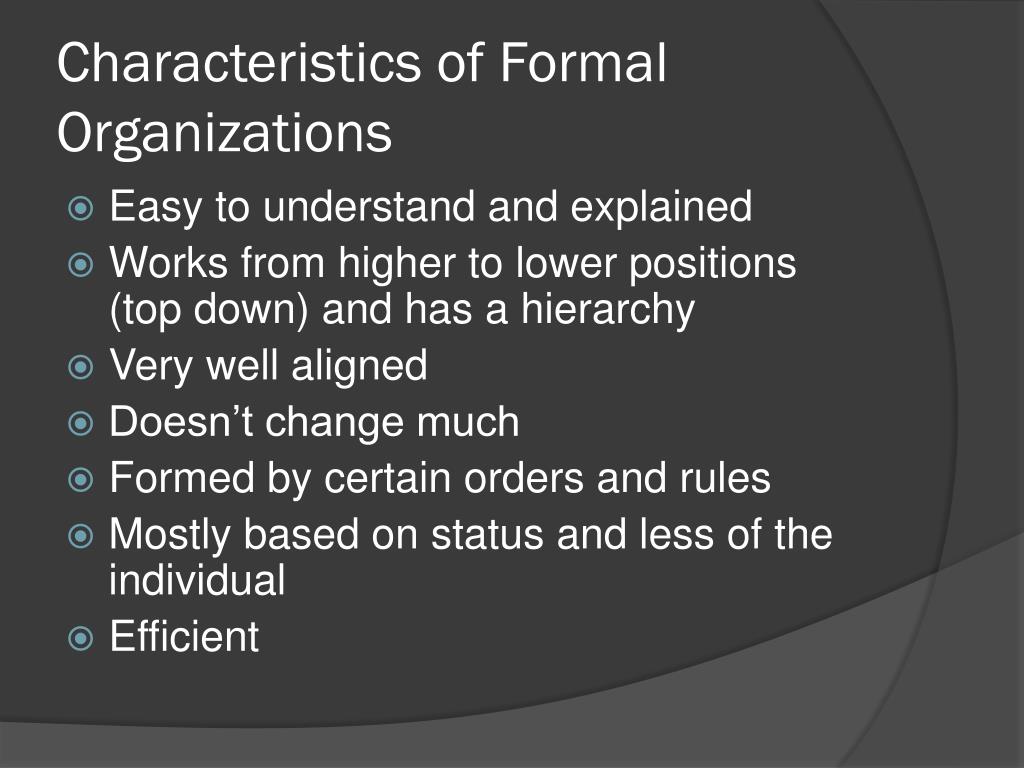 Characteristics of Formal Organizations

Easy to understand and explained
Works from higher to lower positions (top down) and has a hierarchy
Very well aligned
Doesn’t change much
Formed by certain orders and rules
Mostly based on status and less of the individual
Efficient